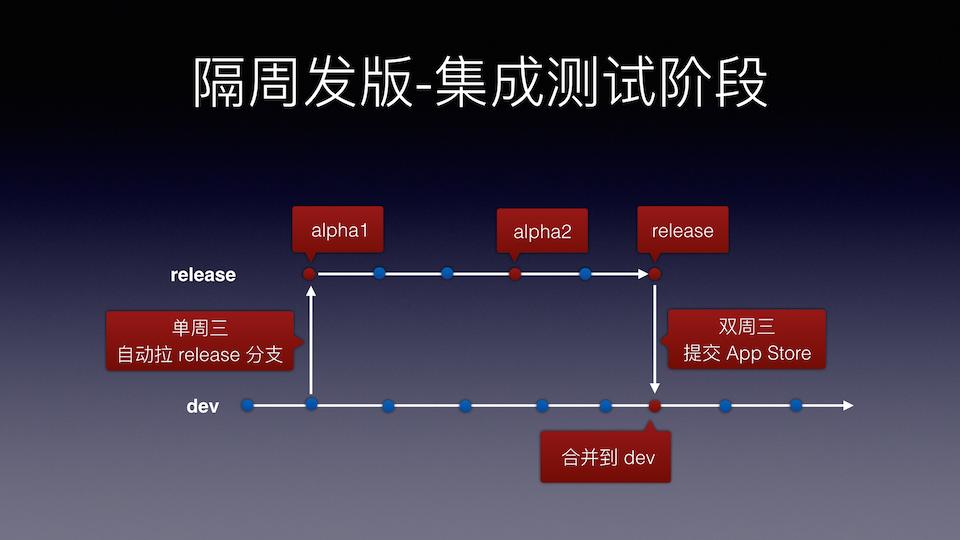 隔周发版-集成测试阶段

alpha1

alpha2

release

release

单周三
自动拉 release 分支

双周三
提交 App Store

dev

合并到 dev